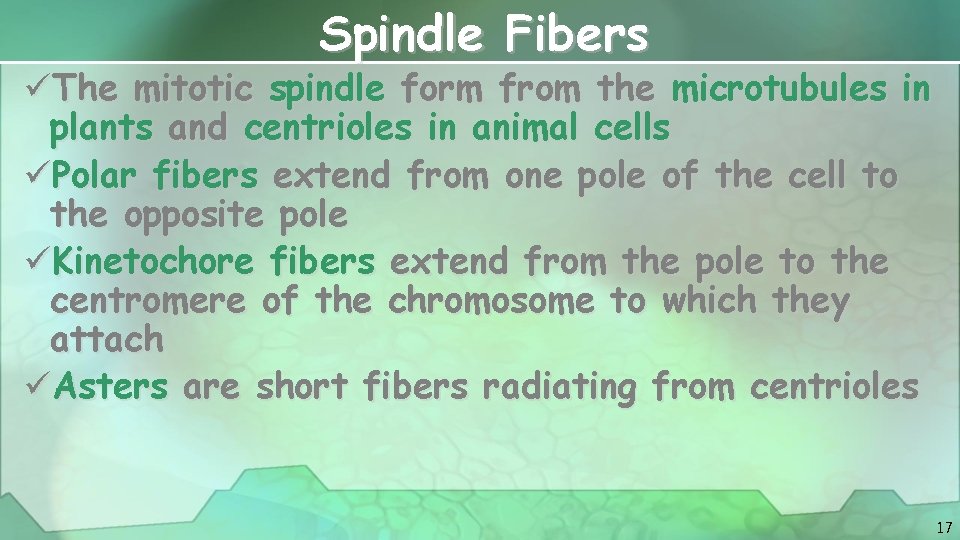 Spindle Fibers

✓The mitotic spindle form from the microtubules in plants and centrioles in animal cells

✓Polar fibers extend from one pole of the cell to the opposite pole

✓Kinetochore fibers extend from the pole to the centromere of the chromosome to which they attach

✓Asters are short fibers radiating from centrioles

17